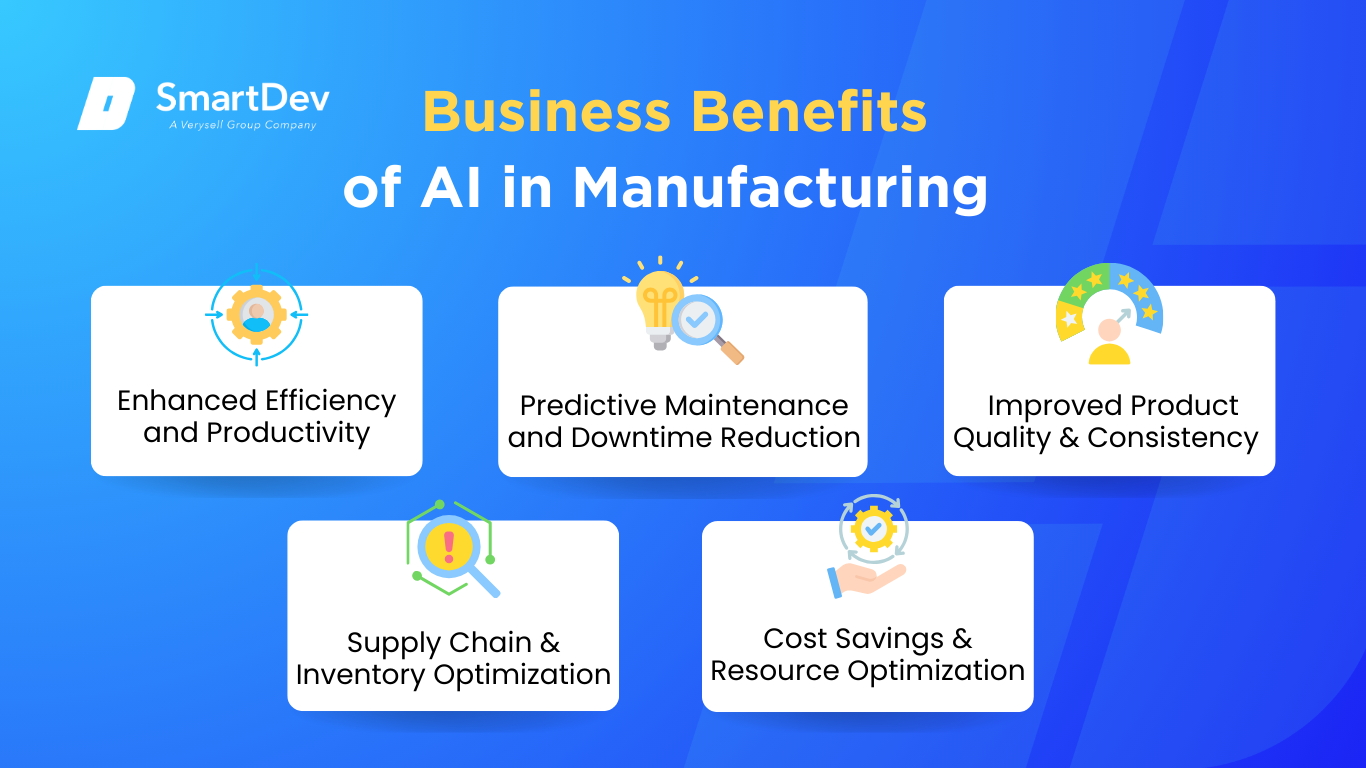 SmartDev
A Verysell Group Company

Business Benefits of AI in Manufacturing

Enhanced Efficiency and Productivity

Predictive Maintenance and Downtime Reduction

Improved Product Quality & Consistency

Supply Chain & Inventory Optimization

Cost Savings & Resource Optimization